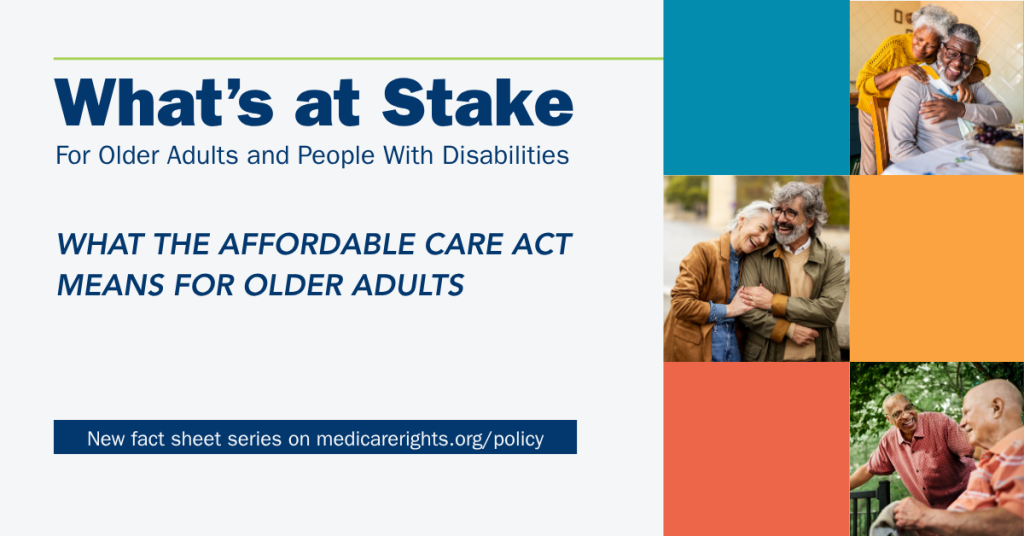 What's at Stake
For Older Adults and People With Disabilities

WHAT THE AFFORDABLE CARE ACT MEANS FOR OLDER ADULTS

New fact sheet series on medicarerights.org/policy